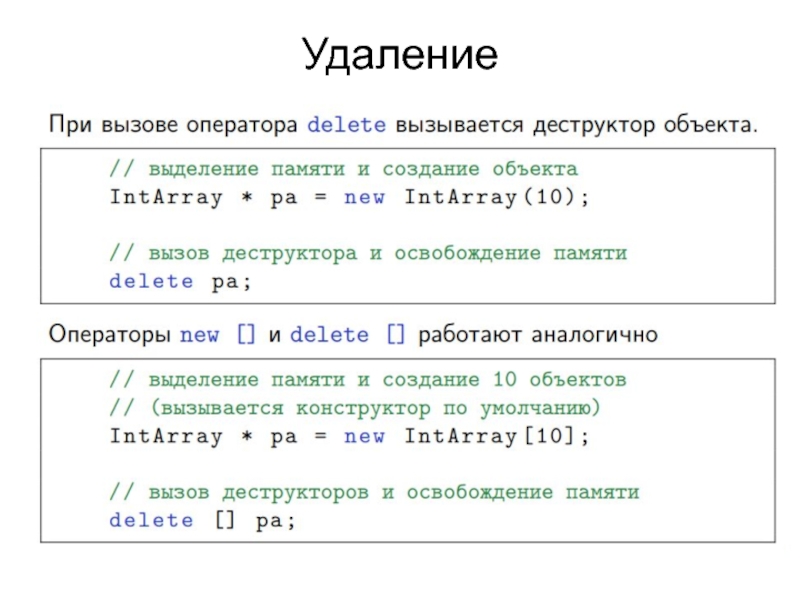 Удаление

При вызове оператора delete вызывается деструктор объекта.

// выделение памяти и создание объекта
IntArray * pa = new IntArray(10);

// вызов деструктора и освобождение памяти
delete pa;

Операторы new [] и delete [] работают аналогично

// выделение памяти и создание 10 объектов
// (вызывается конструктор по умолчанию)
IntArray * pa = new IntArray[10];

// вызов деструкторов и освобождение памяти
delete [] pa;